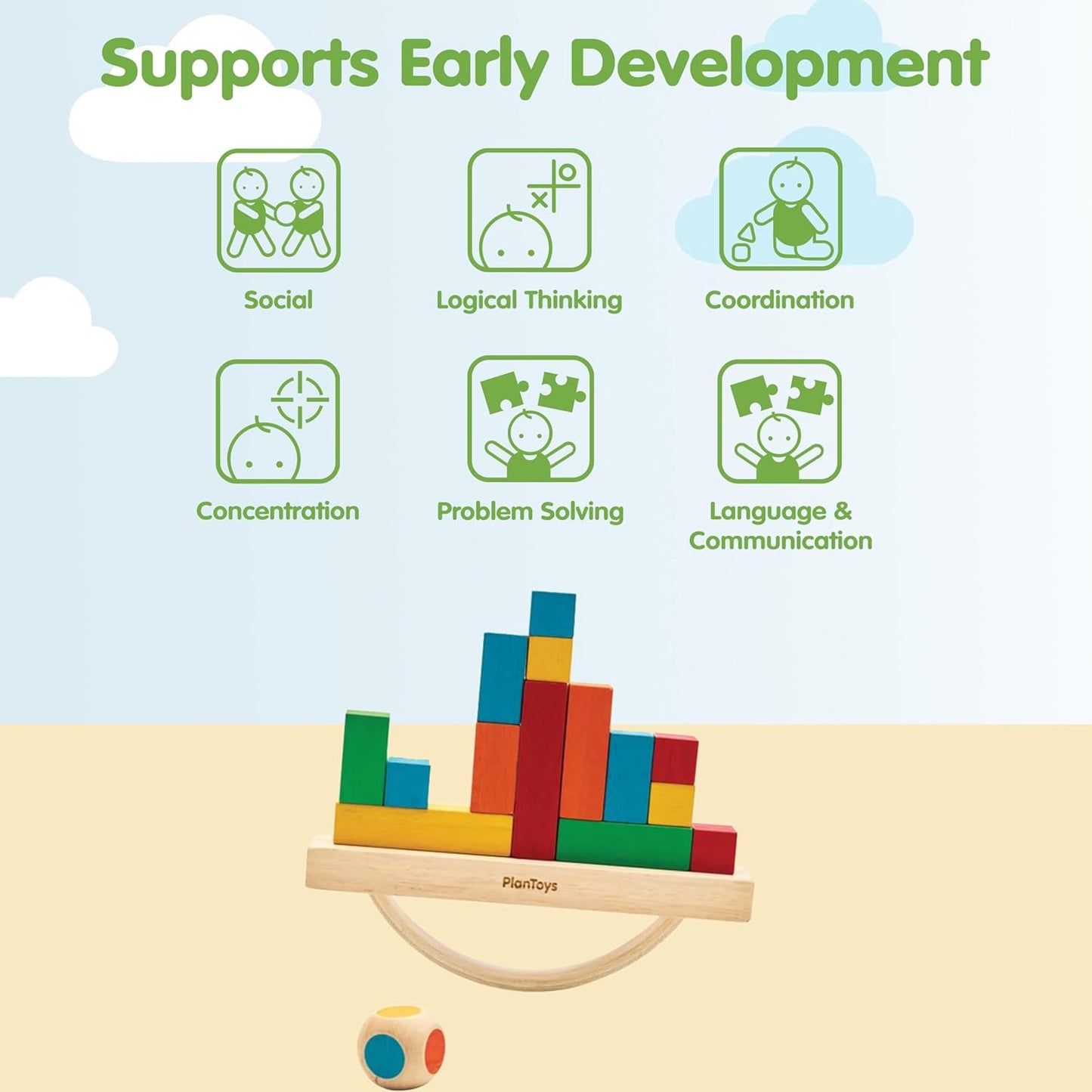 Supports Early Development

Social

Logical Thinking

Coordination

Concentration

Problem Solving

Language & Communication

PlanToys